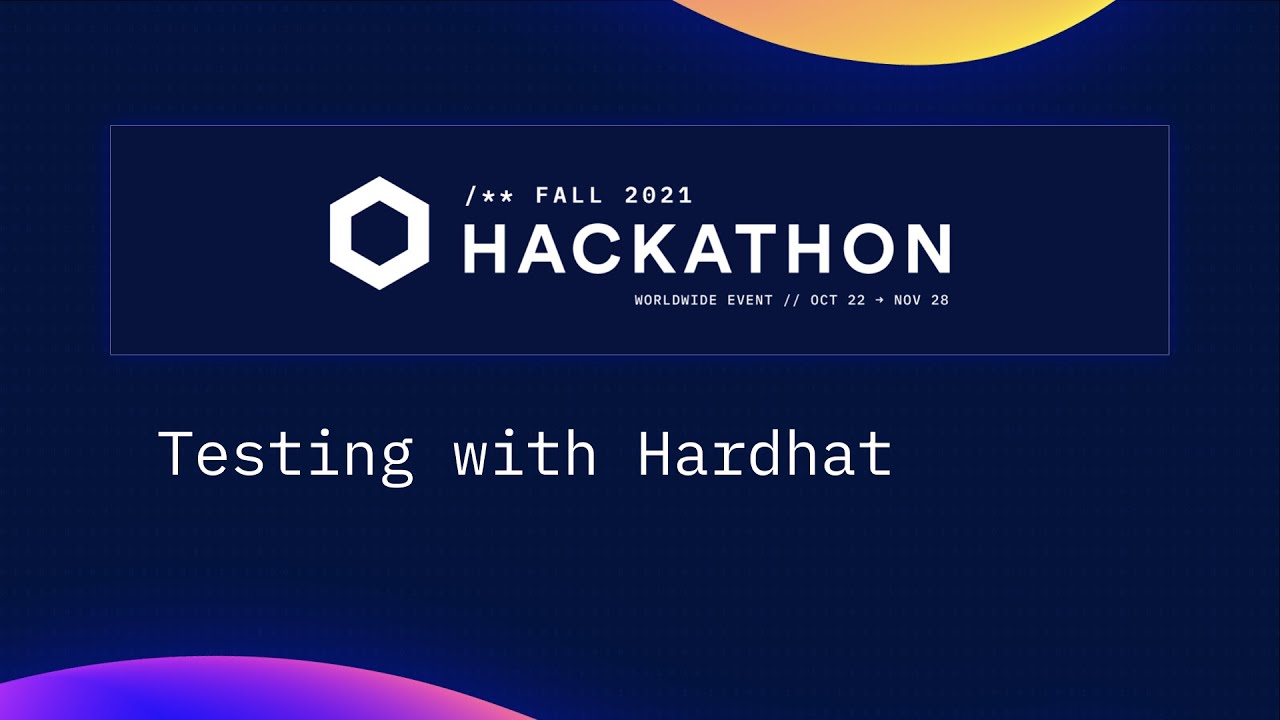 /** FALL 2021
HACKATHON
WORLDWIDE EVENT // OCT 22 → NOV 28

Testing with Hardhat